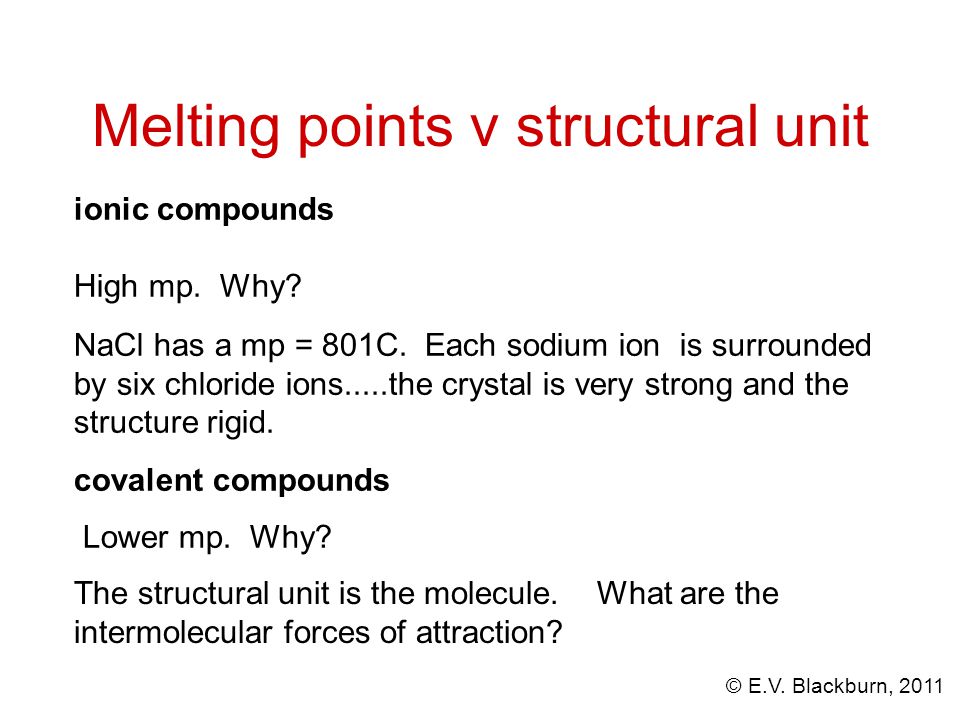 Melting points v structural unit

ionic compounds

High mp. Why?

NaCl has a mp = 801C. Each sodium ion is surrounded by six chloride ions.....the crystal is very strong and the structure rigid.

covalent compounds

Lower mp. Why?

The structural unit is the molecule. What are the intermolecular forces of attraction?

© E.V. Blackburn, 2011